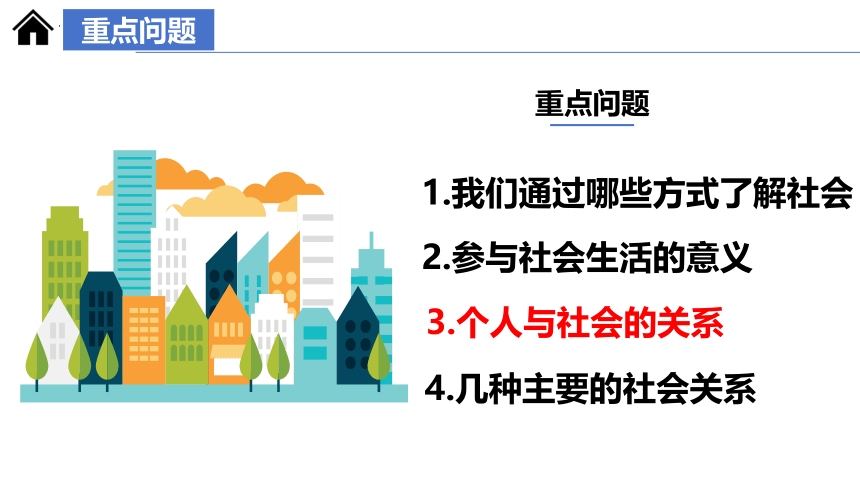 重点问题

重点问题

1.我们通过哪些方式了解社会

2.参与社会生活的意义

3.个人与社会的关系

4.几种主要的社会关系